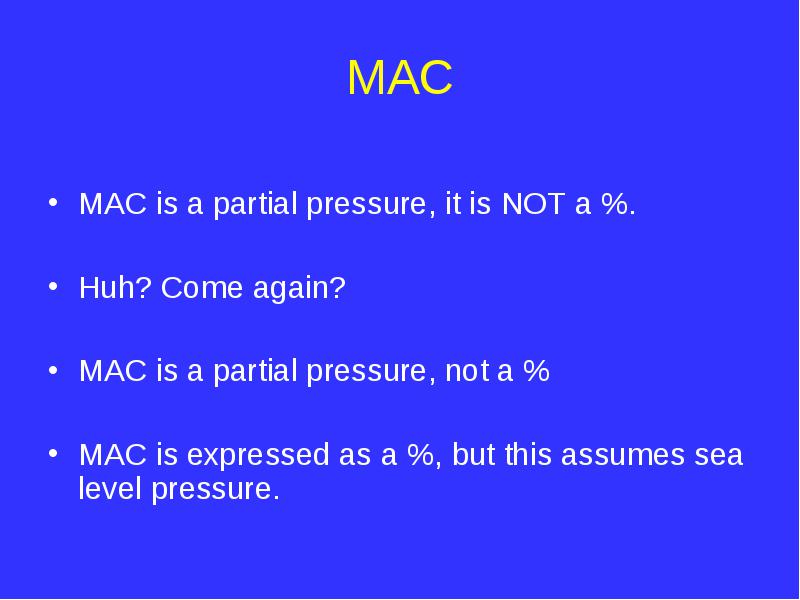 MAC

• MAC is a partial pressure, it is NOT a %.

• Huh? Come again?

• MAC is a partial pressure, not a %

• MAC is expressed as a %, but this assumes sea level pressure.